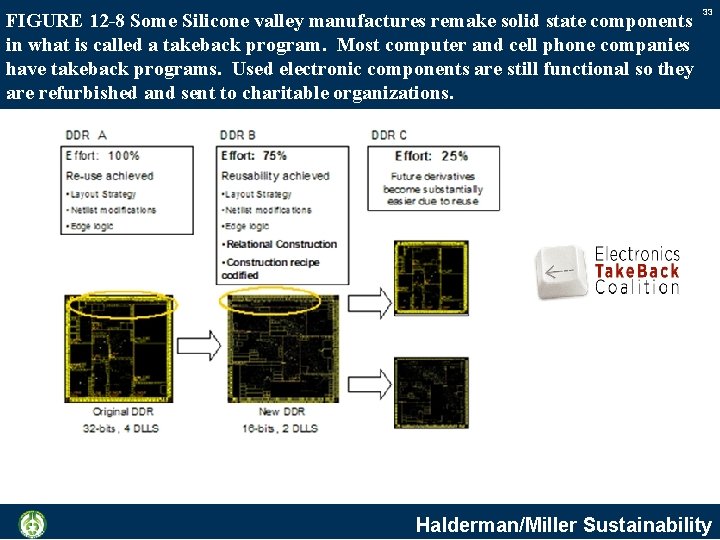 FIGURE 12-8 Some Silicone valley manufactures remake solid state components in what is called a takeback program. Most computer and cell phone companies have takeback programs. Used electronic components are still functional so they are refurbished and sent to charitable organizations.

33

DDR A

Effort: 100%
Re-use achieved
•Layout Strategy
•Netlist modifications
•Edge logic

DDR B

Effort: 75%
Reusability achieved
•Layout Strategy
•Netlist modifications
•Edge logic
•Relational Construction
•Construction recipe codified

DDR C

Effort: 25%
Future derivatives become substantially easier due to reuse

Electronics
TakeBack
Coalition

Original DDR
32-bits, 4 DLLS

New DDR
16-bits, 2 DLLS

Halderman/Miller Sustainability